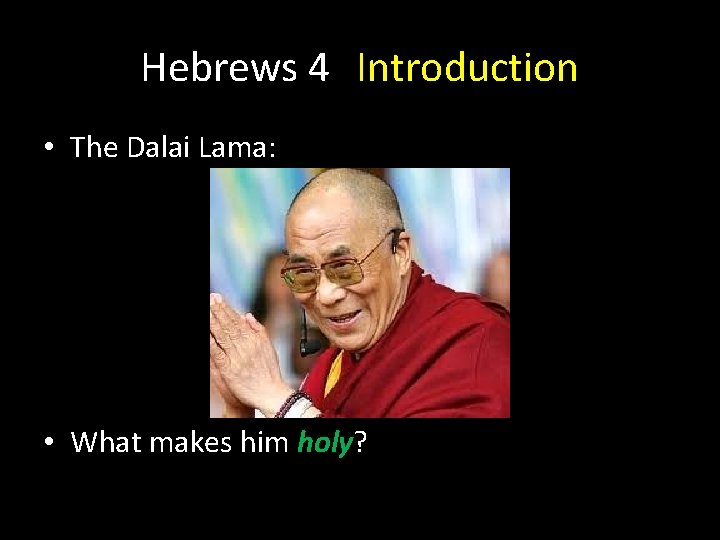 Hebrews 4 Introduction

• The Dalai Lama:

• What makes him holy?